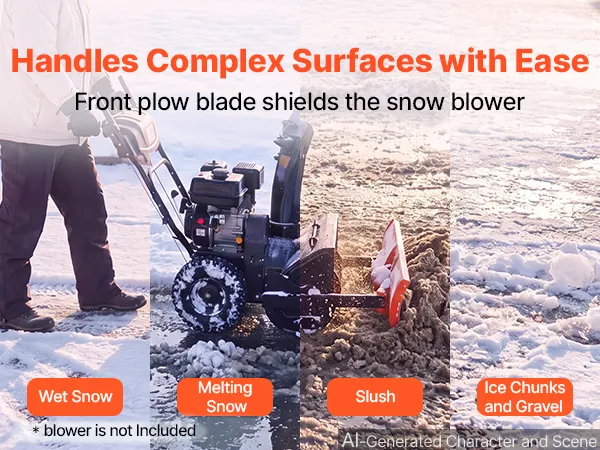 Handles Complex Surfaces with Ease

Front plow blade shields the snow blower

Wet Snow

Melting Snow

Slush

Ice Chunks and Gravel

* blower is not Included

AI-Generated Character and Scene